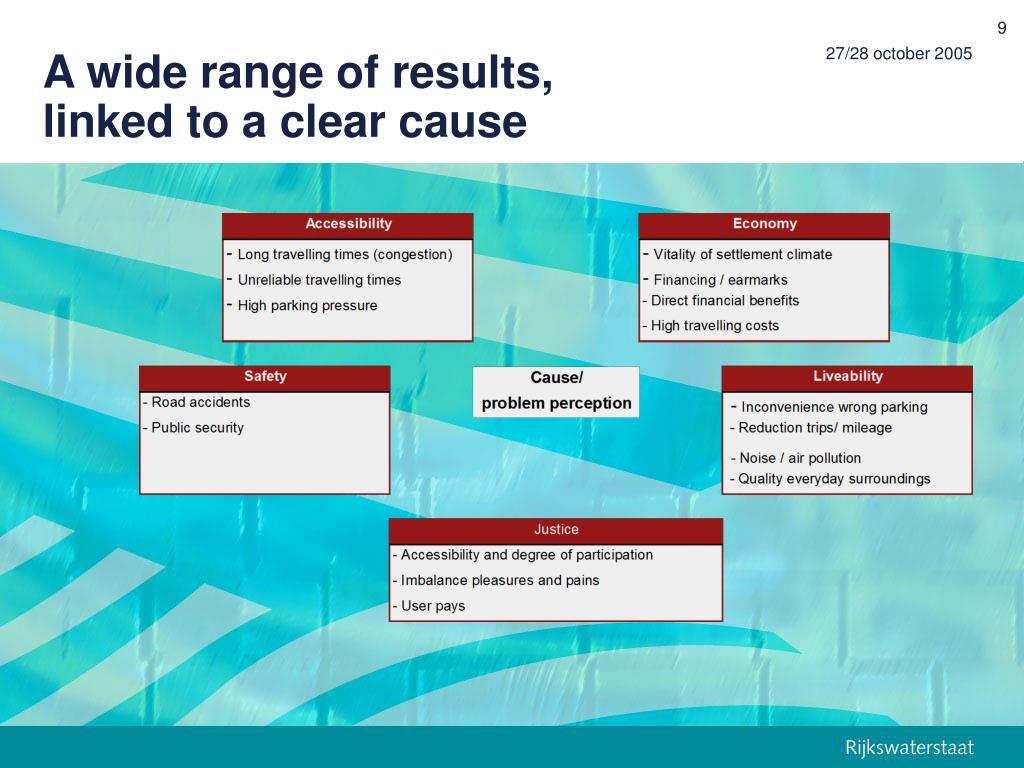 9

27/28 october 2005

A wide range of results, linked to a clear cause

Accessibility
- Long travelling times (congestion)
- Unreliable travelling times
- High parking pressure

Economy
- Vitality of settlement climate
- Financing / earmarks
- Direct financial benefits
- High travelling costs

Safety
- Road accidents
- Public security

Cause/
problem perception

Liveability
- Inconvenience wrong parking
- Reduction trips/ mileage
- Noise / air pollution
- Quality everyday surroundings

Justice
- Accessibility and degree of participation
- Imbalance pleasures and pains
- User pays

Rijkswaterstaat